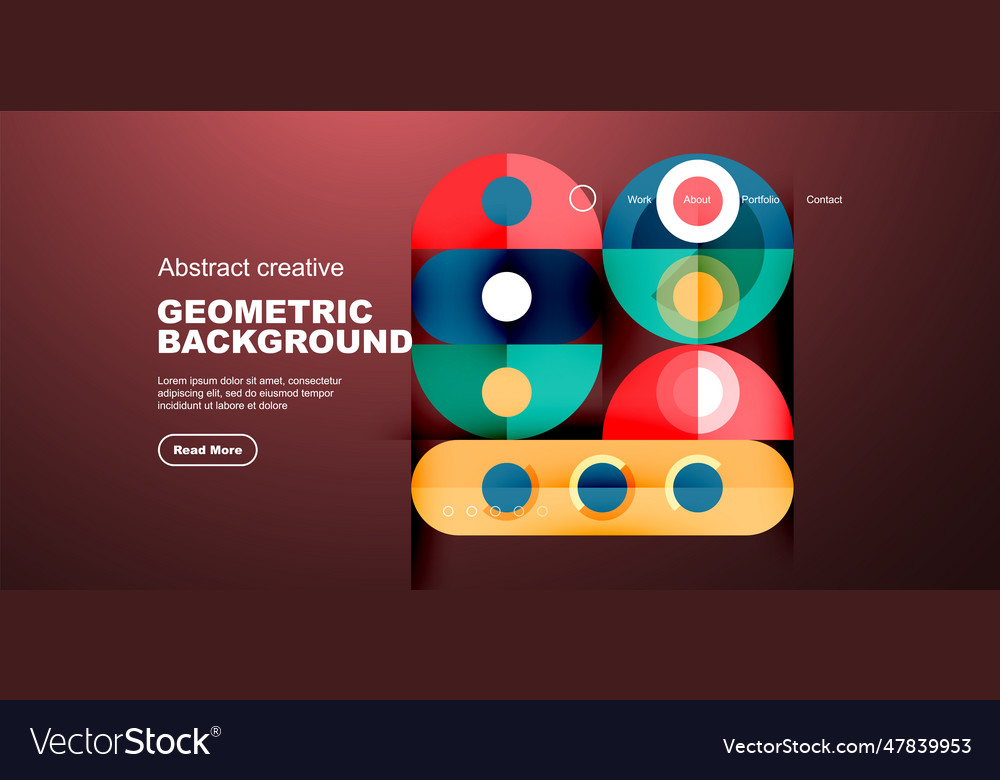 Work About Portfolio Contact

Abstract creative

GEOMETRIC BACKGROUND

Lorem ipsum dolor sit amet, consectetur adipiscing elit, sed do eiusmod tempor incididunt ut labore et dolore

Read More

VectorStock®

VectorStock.com/47839953